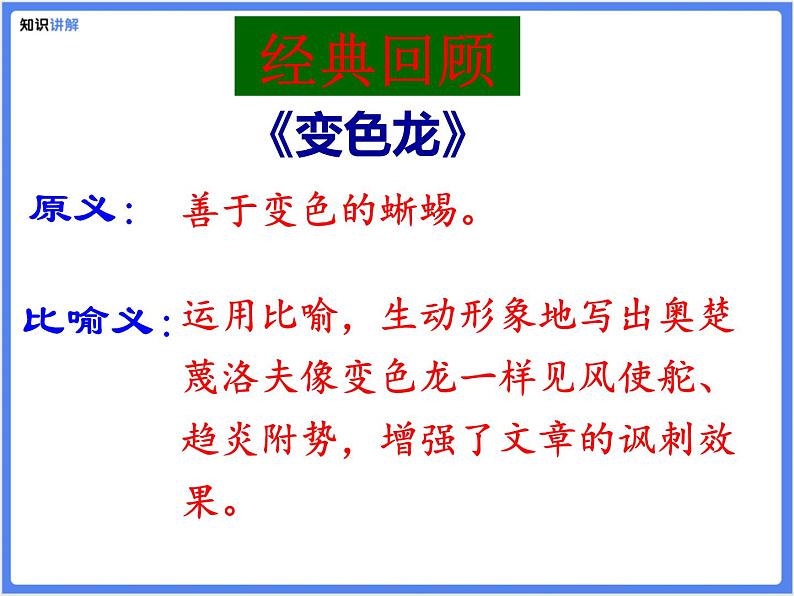 知识讲解

经典回顾

《变色龙》

原义： 善于变色的蜥蜴。

比喻义：运用比喻，生动形象地写出奥楚蔑洛夫像变色龙一样见风使舵、趋炎附势，增强了文章的讽刺效果。